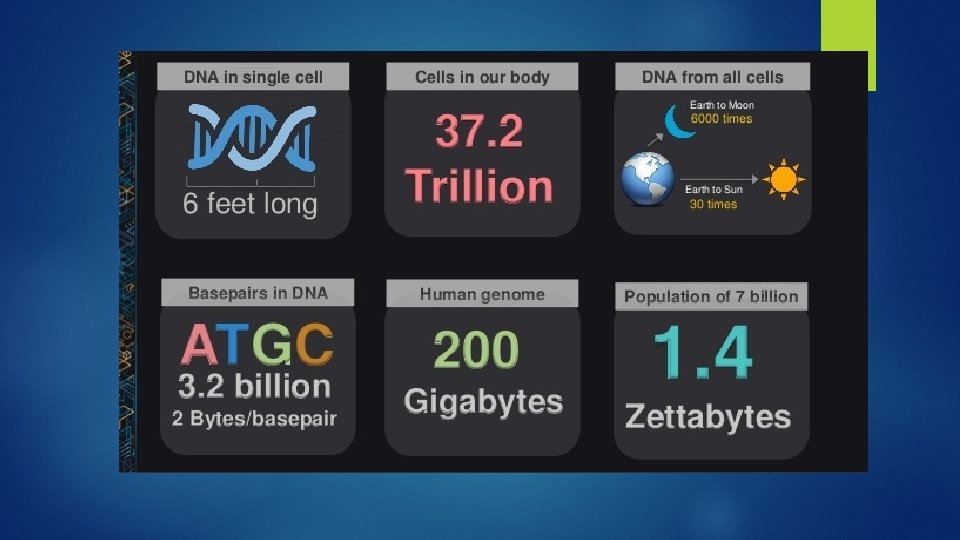 DNA in single cell

6 feet long

Cells in our body

37.2
Trillion

DNA from all cells

Earth to Moon
6000 times

Earth to Sun
30 times

Basepairs in DNA

ATGC
3.2 billion
2 Bytes/basepair

Human genome

200
Gigabytes

Population of 7 billion

1.4
Zettabytes